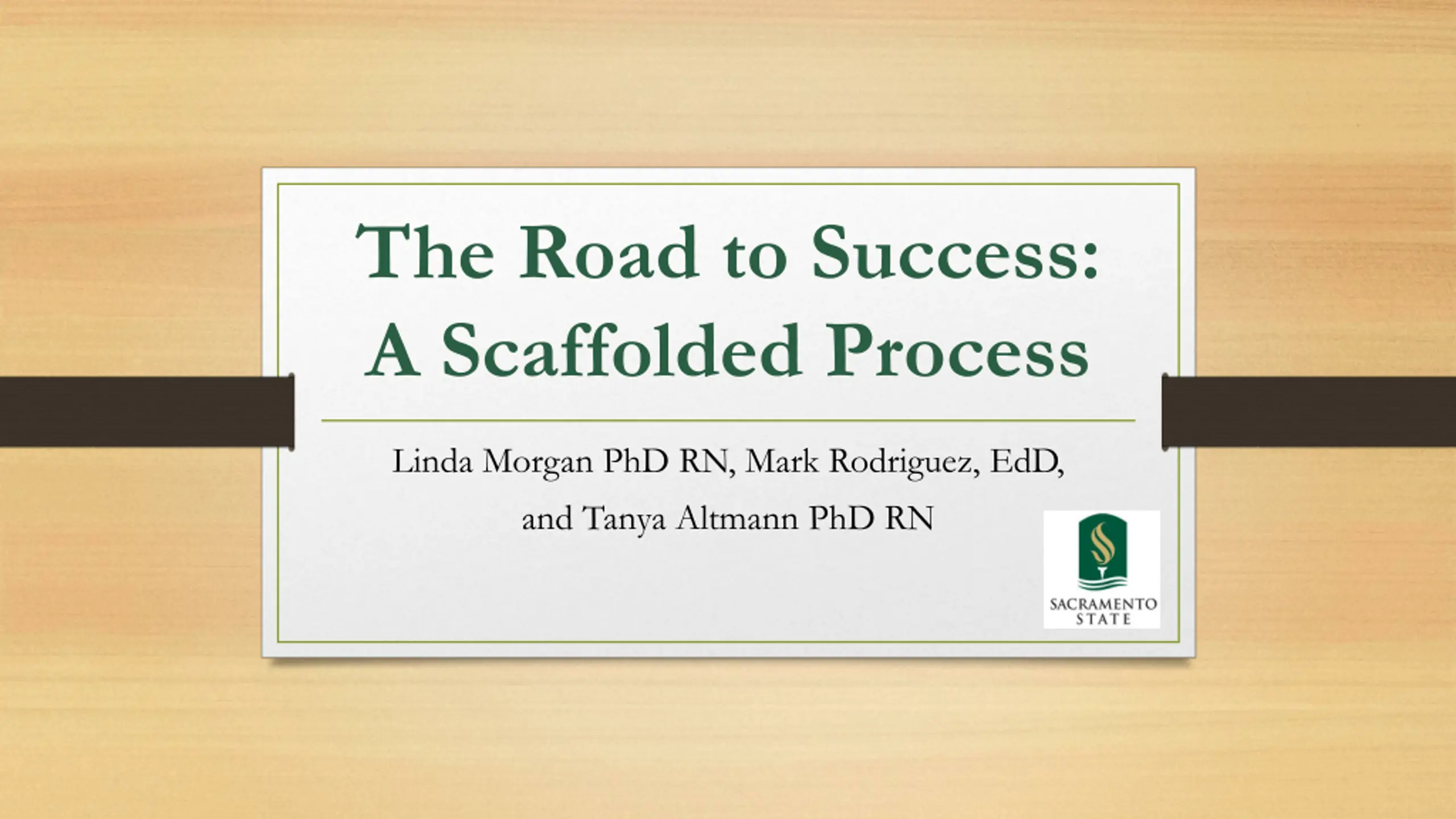 The Road to Success: A Scaffolded Process

Linda Morgan PhD RN, Mark Rodriguez, EdD, and Tanya Altmann PhD RN

SACRAMENTO STATE